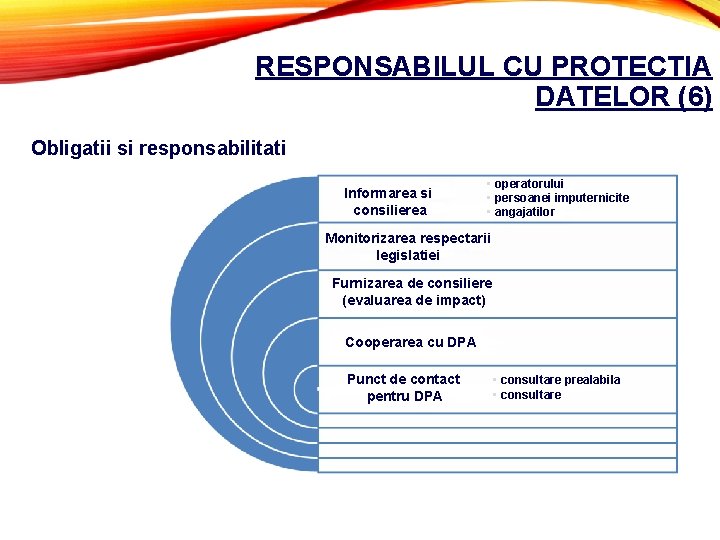 RESPONSABILUL CU PROTECTIA DATELOR (6)

Obligatii si responsabilitati

Informarea si consilierea
• operatorului
• persoanei imputernicite
• angajatilor

Monitorizarea respectarii legislatiei

Furnizarea de consiliere (evaluarea de impact)

Cooperarea cu DPA

Punct de contact pentru DPA
• consultare prealabila
• consultare